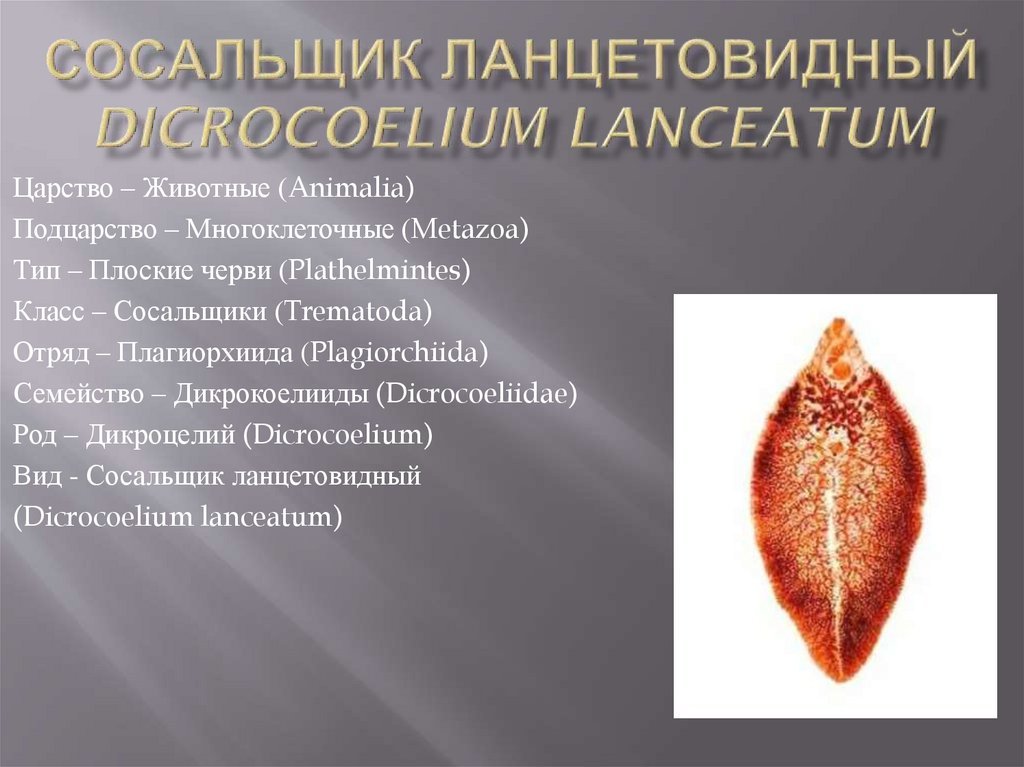 СОСАЛЬЩИК ЛАНЦЕТОВИДНЫЙ DICROCOELIUM LANCEATUM

Царство – Животные (Animalia)
Подцарство – Многоклеточные (Metazoa)
Тип – Плоские черви (Plathelmintes)
Класс – Сосальщики (Trematoda)
Отряд – Плагиорхиида (Plagiorchiida)
Семейство – Дикрокоелииды (Dicrocoeliidae)
Род – Дикроцелий (Dicrocoelium)
Вид - Сосальщик ланцетовидный (Dicrocoelium lanceatum)